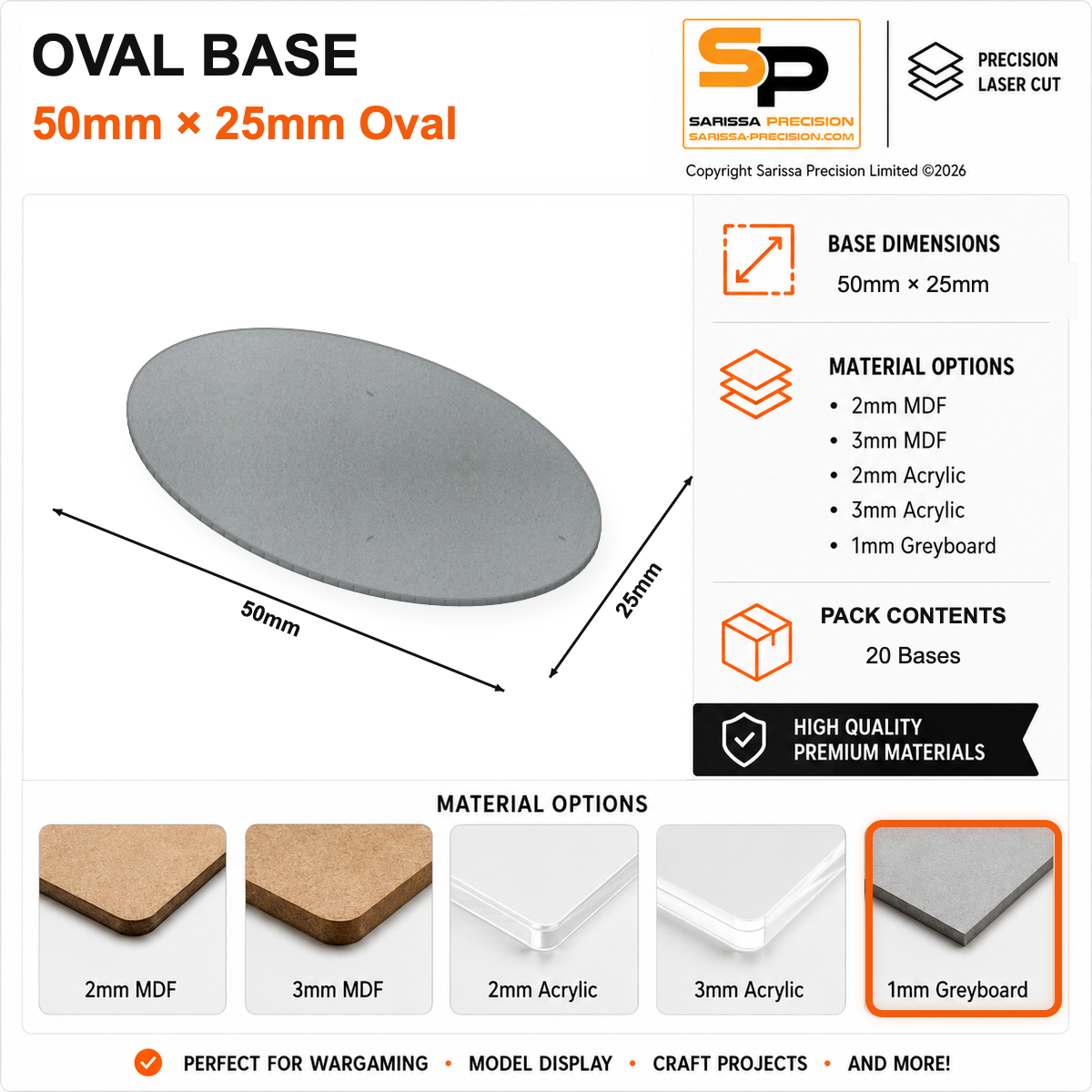 OVAL BASE
50mm × 25mm Oval

SP
SARISSA PRECISION
SARISSA-PRECISION.COM

PRECISION LASER CUT

Copyright Sarissa Precision Limited ©2026

50mm

25mm

BASE DIMENSIONS
50mm × 25mm

MATERIAL OPTIONS
• 2mm MDF
• 3mm MDF
• 2mm Acrylic
• 3mm Acrylic
• 1mm Greyboard

PACK CONTENTS
20 Bases

HIGH QUALITY
PREMIUM MATERIALS

MATERIAL OPTIONS

2mm MDF

3mm MDF

2mm Acrylic

3mm Acrylic

1mm Greyboard

PERFECT FOR WARGAMING • MODEL DISPLAY • CRAFT PROJECTS • AND MORE!